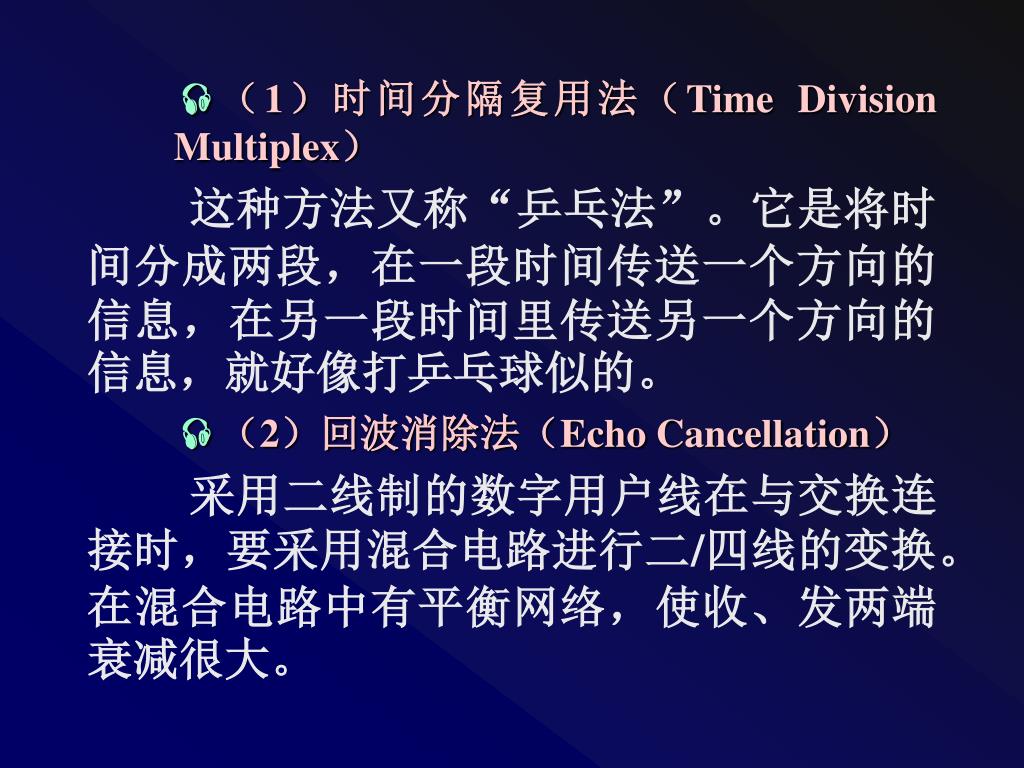 （1）时间分隔复用法（Time Division Multiplex）

这种方法又称“乒乓法”。它是将时间分成两段，在一段时间传送一个方向的信息，在另一段时间里传送另一个方向的信息，就好像打乒乓球似的。

（2）回波消除法（Echo Cancellation）

采用二线制的数字用户线在与交换连接时，要采用混合电路进行二/四线的变换。在混合电路中有平衡网络，使收、发两端衰减很大。